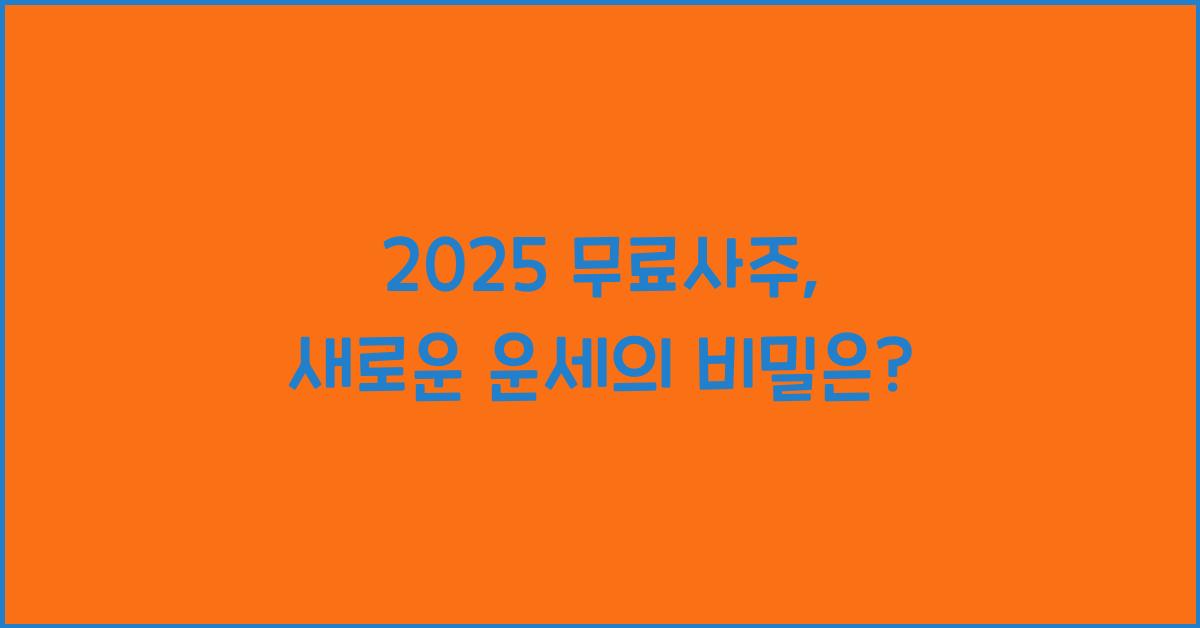 2025 무료사주,
새로운 운세의 비밀은?